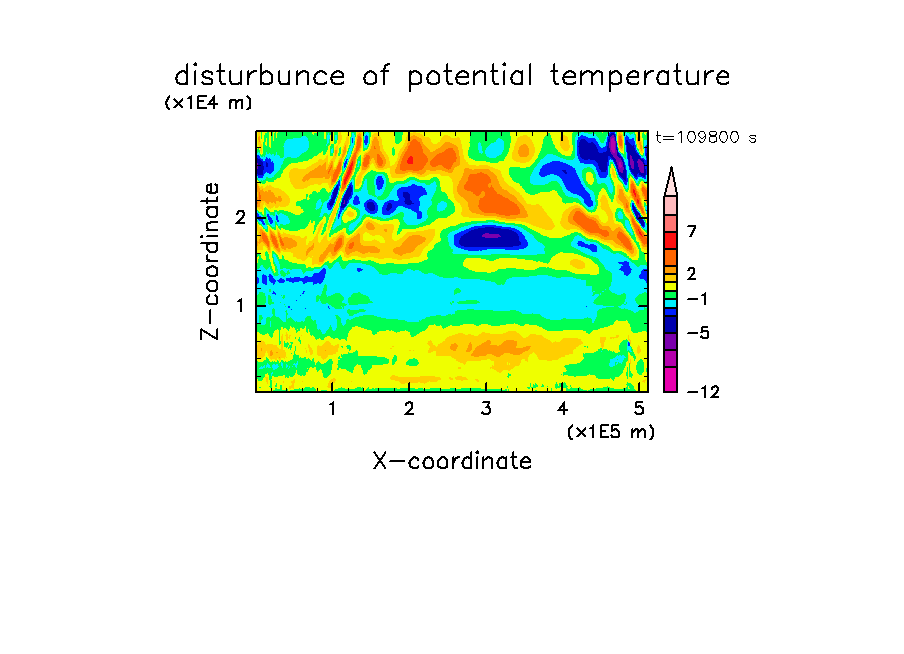 disturbunce of potential temperature

(x1E4 m)

t=109800 s

Z-coordinate

2

1

7

2

−1

−5

−12

1 2 3 4 5

(x1E5 m)

X-coordinate